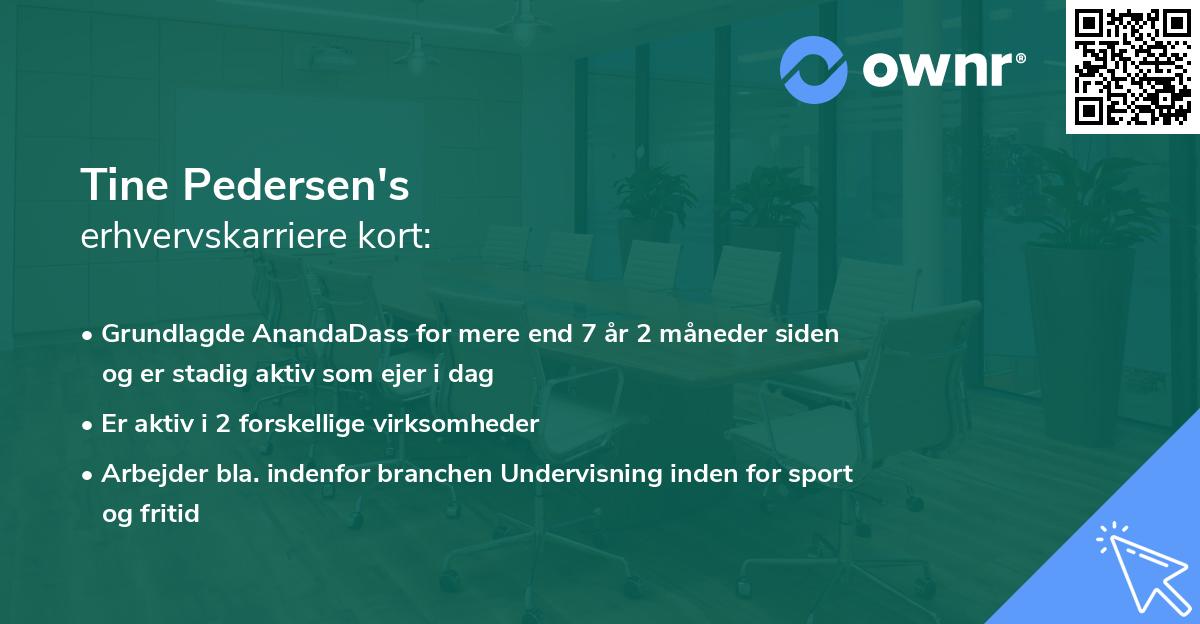 ownr®

Tine Pedersen's
erhvervskarriere kort:

• Grundlagde AnandaDass for mere end 7 år 2 måneder siden og er stadig aktiv som ejer i dag
• Er aktiv i 2 forskellige virksomheder
• Arbejder bla. indenfor branchen Undervisning inden for sport og fritid